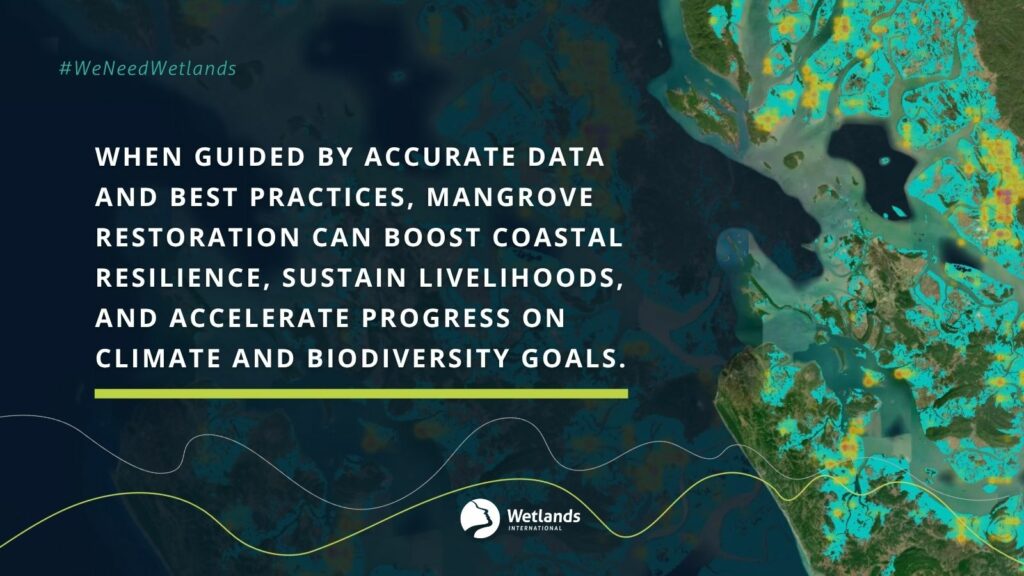 #WeNeedWetlands

WHEN GUIDED BY ACCURATE DATA AND BEST PRACTICES, MANGROVE RESTORATION CAN BOOST COASTAL RESILIENCE, SUSTAIN LIVELIHOODS, AND ACCELERATE PROGRESS ON CLIMATE AND BIODIVERSITY GOALS.

Wetlands
INTERNATIONAL